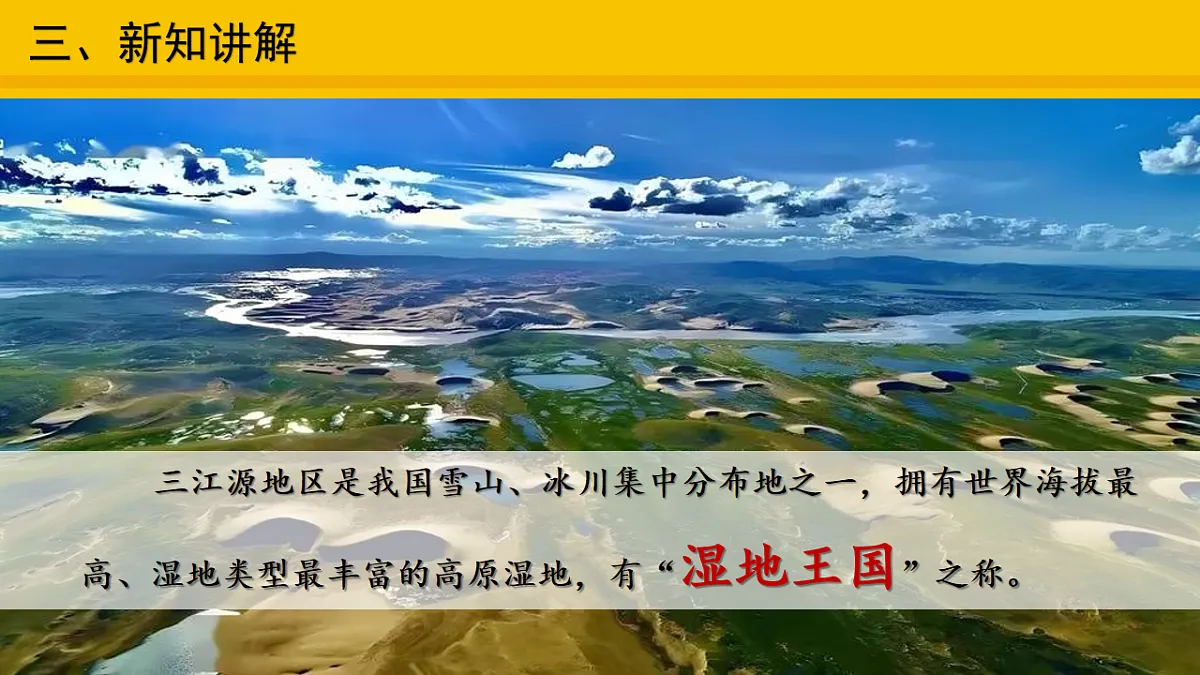 三、新知讲解

三江源地区是我国雪山、冰川集中分布地之一，拥有世界海拔最高、湿地类型最丰富的高原湿地，有“湿地王国”之称。